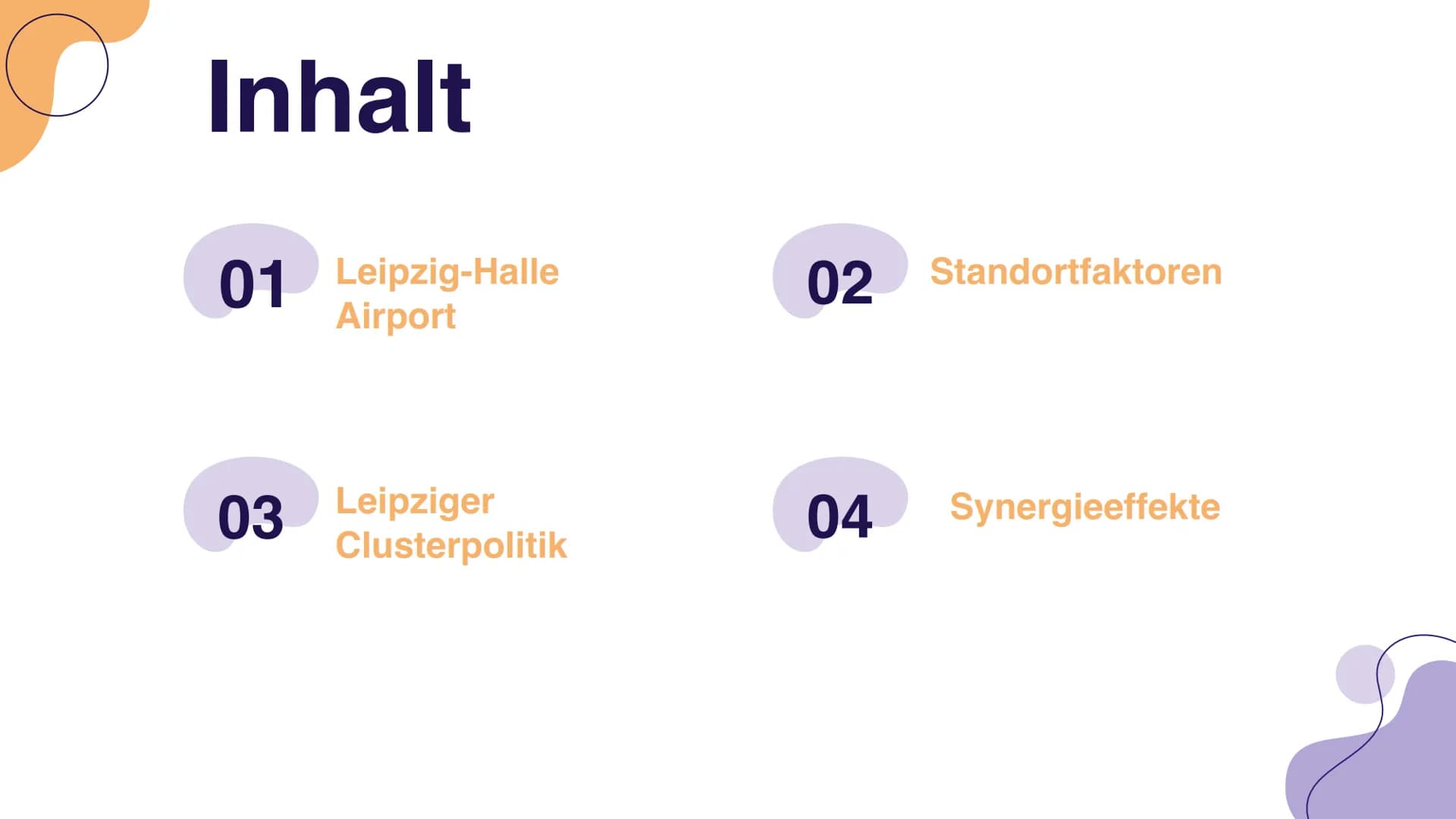 Inhalt

01 Leipzig-Halle Airport

02 Standortfaktoren

03 Leipziger Clusterpolitik

04 Synergieeffekte